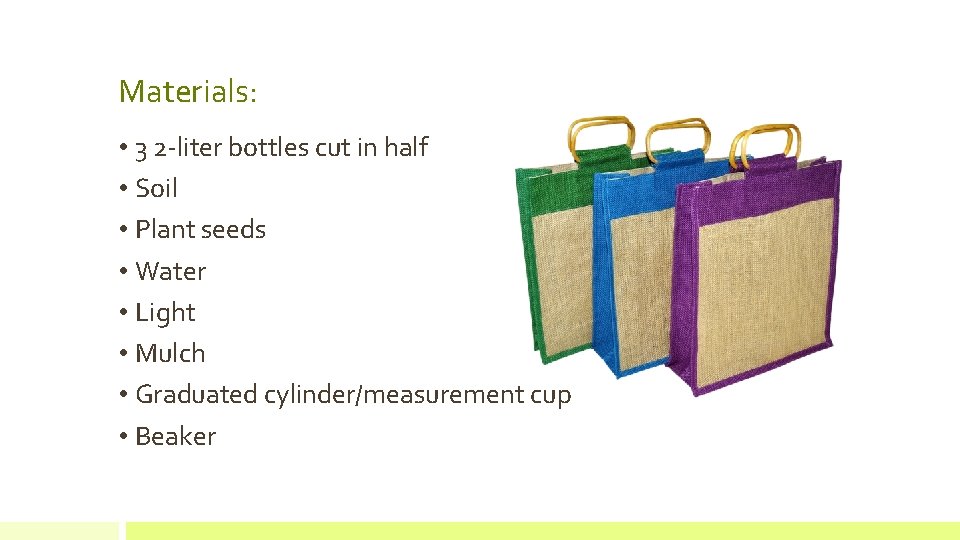 Materials:

• 3 2-liter bottles cut in half
• Soil
• Plant seeds
• Water
• Light
• Mulch
• Graduated cylinder/measurement cup
• Beaker